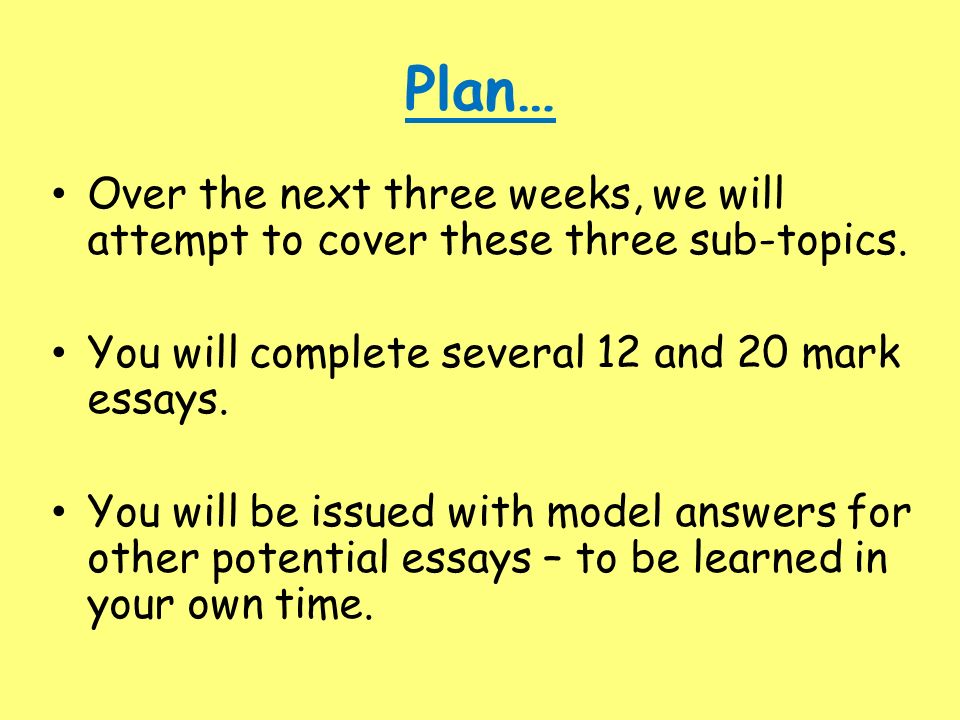 Plan…

• Over the next three weeks, we will attempt to cover these three sub-topics.

• You will complete several 12 and 20 mark essays.

• You will be issued with model answers for other potential essays – to be learned in your own time.